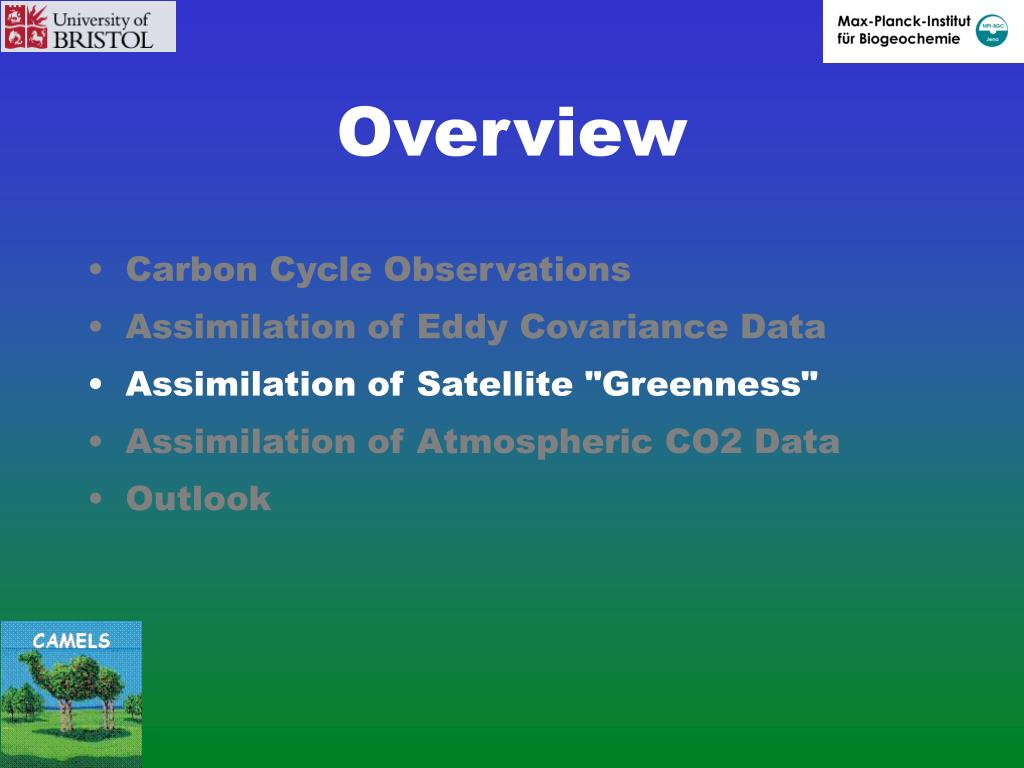 University of BRISTOL

Max-Planck-Institut für Biogeochemie

MPI-BGC Jena

Overview

• Carbon Cycle Observations
• Assimilation of Eddy Covariance Data
• Assimilation of Satellite "Greenness"
• Assimilation of Atmospheric CO2 Data
• Outlook

CAMELS